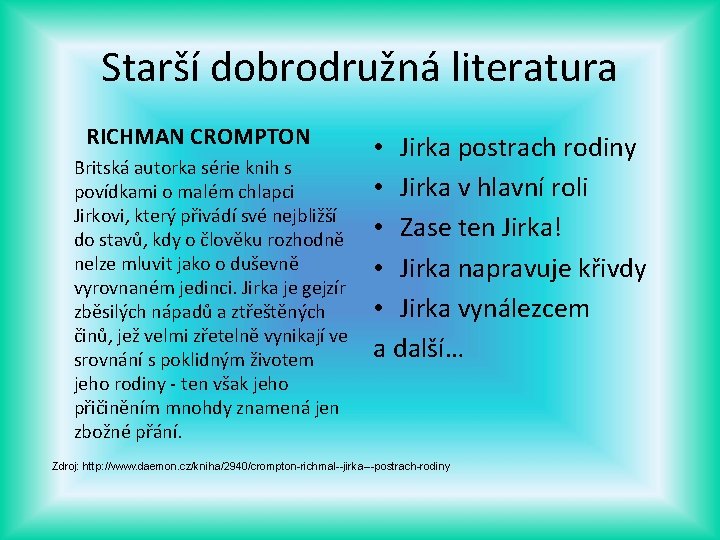 Starší dobrodružná literatura

RICHMAN CROMPTON

Britská autorka série knih s povídkami o malém chlapci Jirkovi, který přivádí své nejbližší do stavů, kdy o člověku rozhodně nelze mluvit jako o duševně vyrovnaném jedinci. Jirka je gejzír zběsilých nápadů a ztřeštěných činů, jež velmi zřetelně vynikají ve srovnání s poklidným životem jeho rodiny - ten však jeho přičiněním mnohdy znamená jen zbožné přání.

• Jirka postrach rodiny
• Jirka v hlavní roli
• Zase ten Jirka!
• Jirka napravuje křivdy
• Jirka vynálezcem
a další…

Zdroj: http://www.daemon.cz/kniha/2940/crompton-richmal--jirka---postrach-rodiny